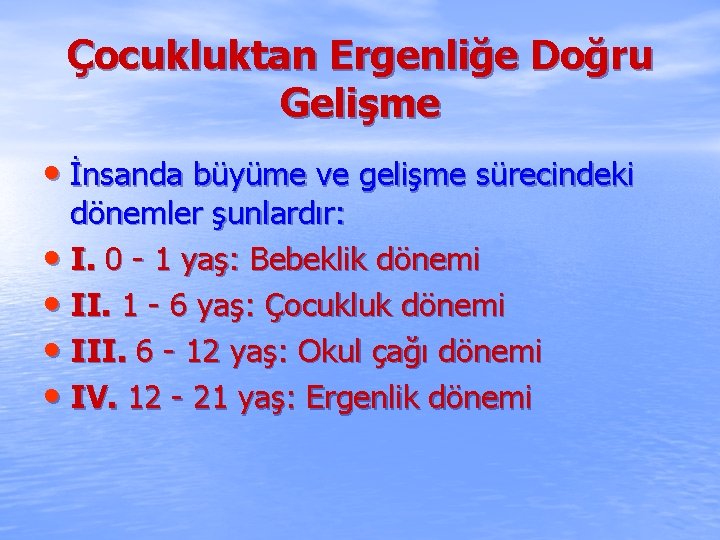 Çocukluktan Ergenliğe Doğru Gelişme

• İnsanda büyüme ve gelişme sürecindeki dönemler şunlardır:
• I. 0 - 1 yaş: Bebeklik dönemi
• II. 1 - 6 yaş: Çocukluk dönemi
• III. 6 - 12 yaş: Okul çağı dönemi
• IV. 12 - 21 yaş: Ergenlik dönemi